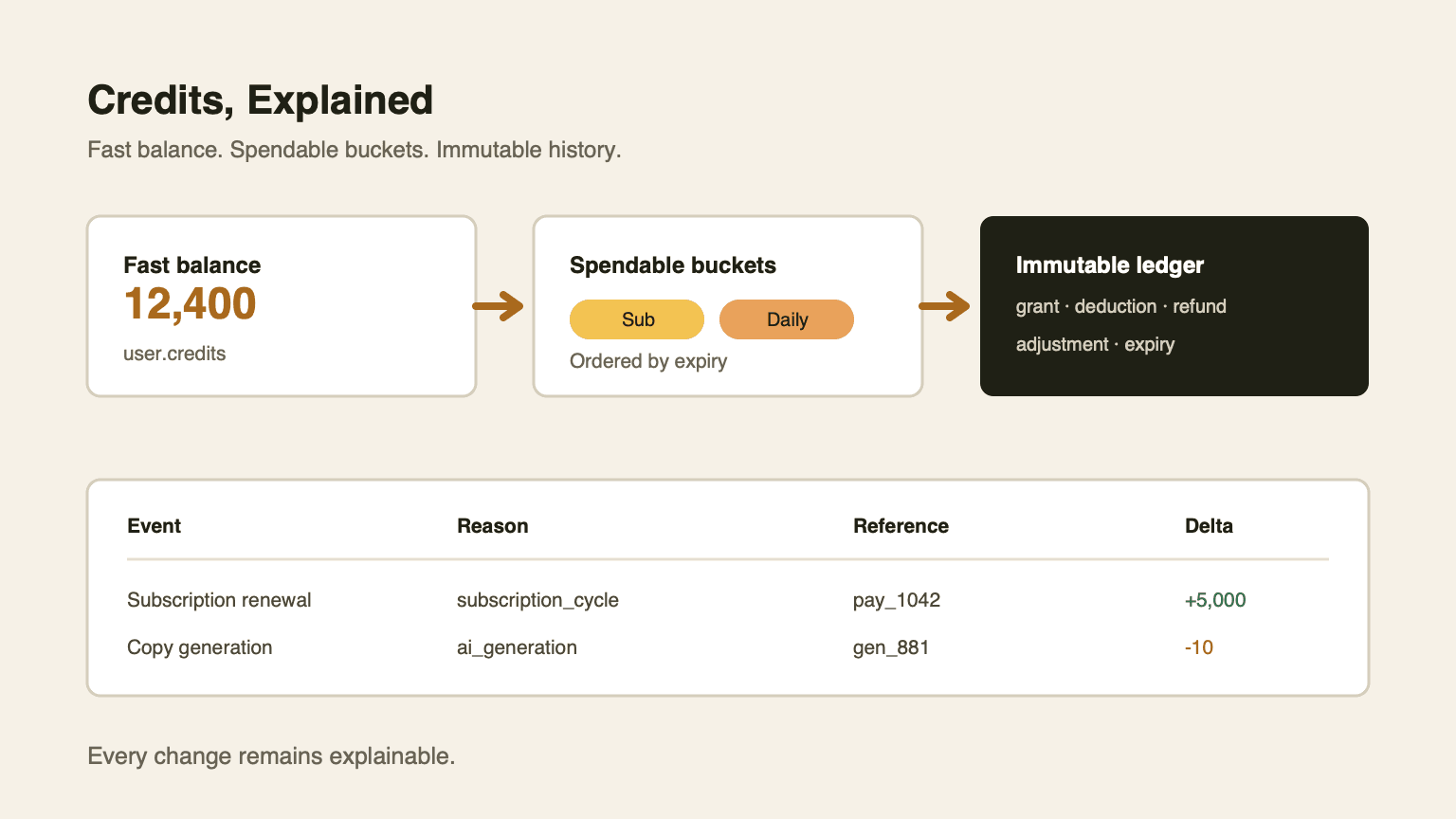 Credits, Explained

Fast balance. Spendable buckets. Immutable history.

Fast balance
12,400
user.credits

Spendable buckets
Sub
Daily
Ordered by expiry

Immutable ledger
grant · deduction · refund
adjustment · expiry

| Event | Reason | Reference | Delta |
|---|---|---|---|
| Subscription renewal | subscription_cycle | pay_1042 | +5,000 |
| Copy generation | ai_generation | gen_881 | -10 |

Every change remains explainable.